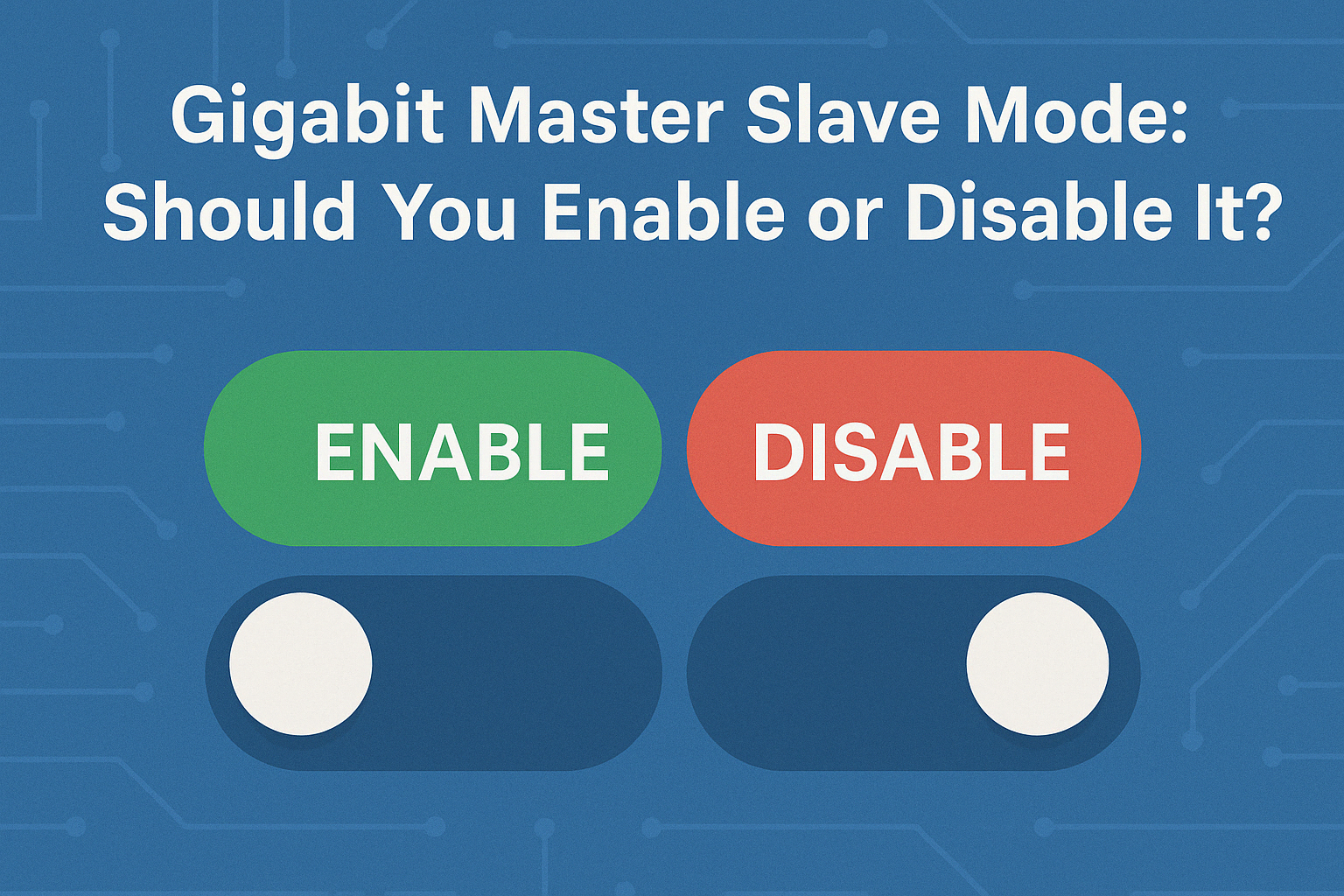 Gigabit Master Slave Mode: Should You Enable or Disable It?

ENABLE

DISABLE